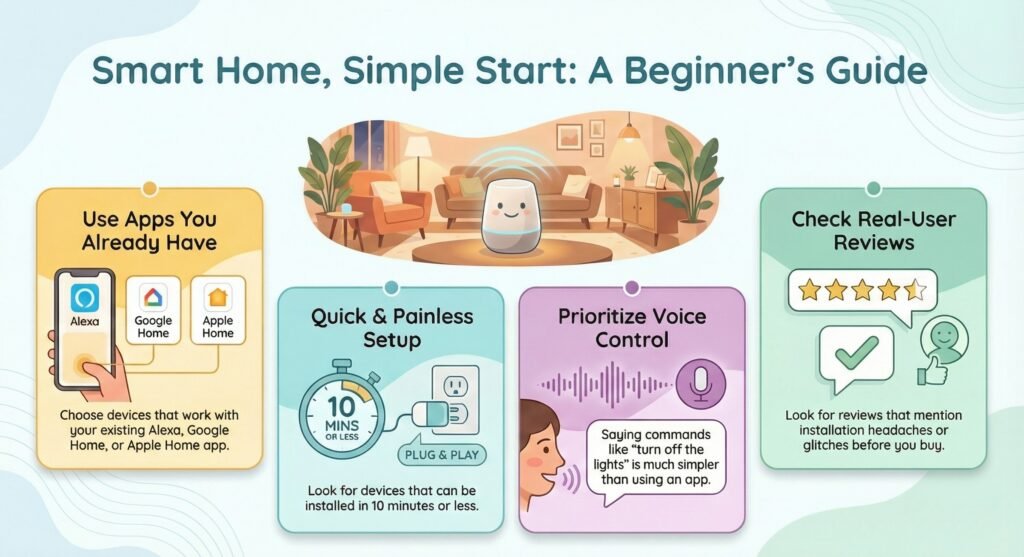 Smart Home, Simple Start: A Beginner's Guide

Use Apps You Already Have

Alexa

Google Home

Apple Home

Choose devices that work with your existing Alexa, Google Home, or Apple Home app.

Quick & Painless Setup

10 MINS OR LESS

PLUG & PLAY

Look for devices that can be installed in 10 minutes or less.

Prioritize Voice Control

Saying commands like "turn off the lights" is much simpler than using an app.

Check Real-User Reviews

Look for reviews that mention installation headaches or glitches before you buy.